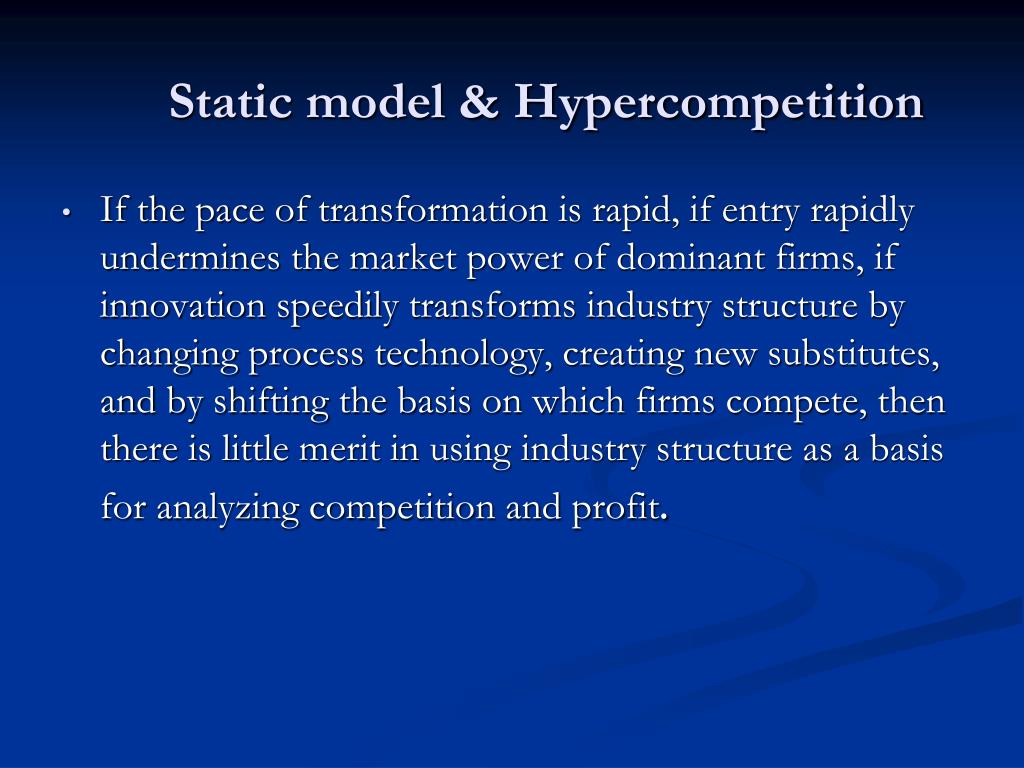 Static model & Hypercompetition

• If the pace of transformation is rapid, if entry rapidly undermines the market power of dominant firms, if innovation speedily transforms industry structure by changing process technology, creating new substitutes, and by shifting the basis on which firms compete, then there is little merit in using industry structure as a basis for analyzing competition and profit.